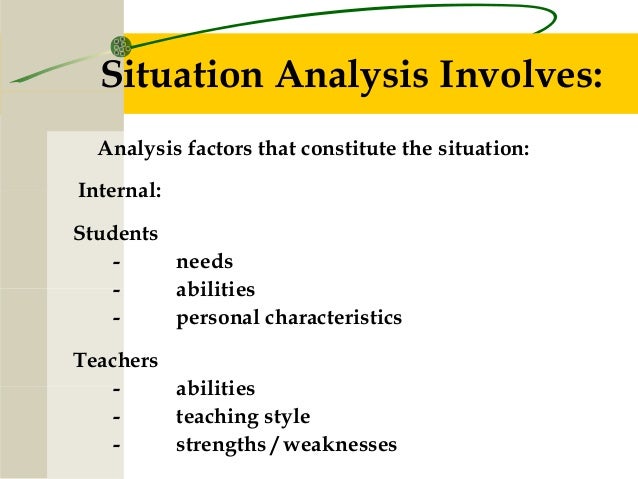 Situation Analysis Involves:

Analysis factors that constitute the situation:

Internal:

Students
- needs
- abilities
- personal characteristics

Teachers
- abilities
- teaching style
- strengths / weaknesses